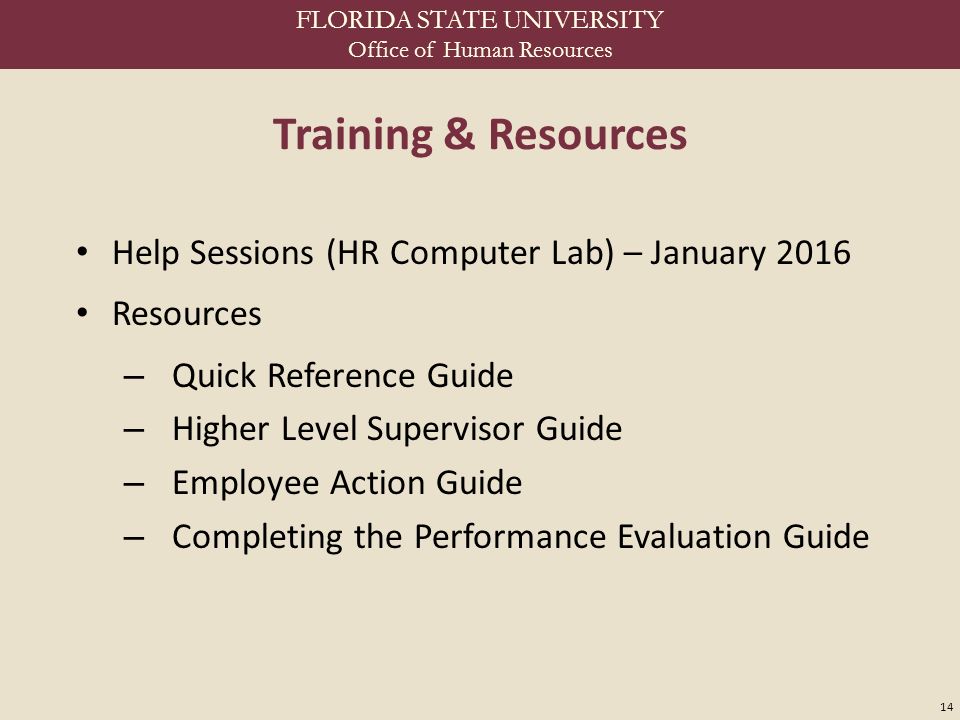 FLORIDA STATE UNIVERSITY
Office of Human Resources

Training & Resources

• Help Sessions (HR Computer Lab) – January 2016
• Resources
– Quick Reference Guide
– Higher Level Supervisor Guide
– Employee Action Guide
– Completing the Performance Evaluation Guide

14